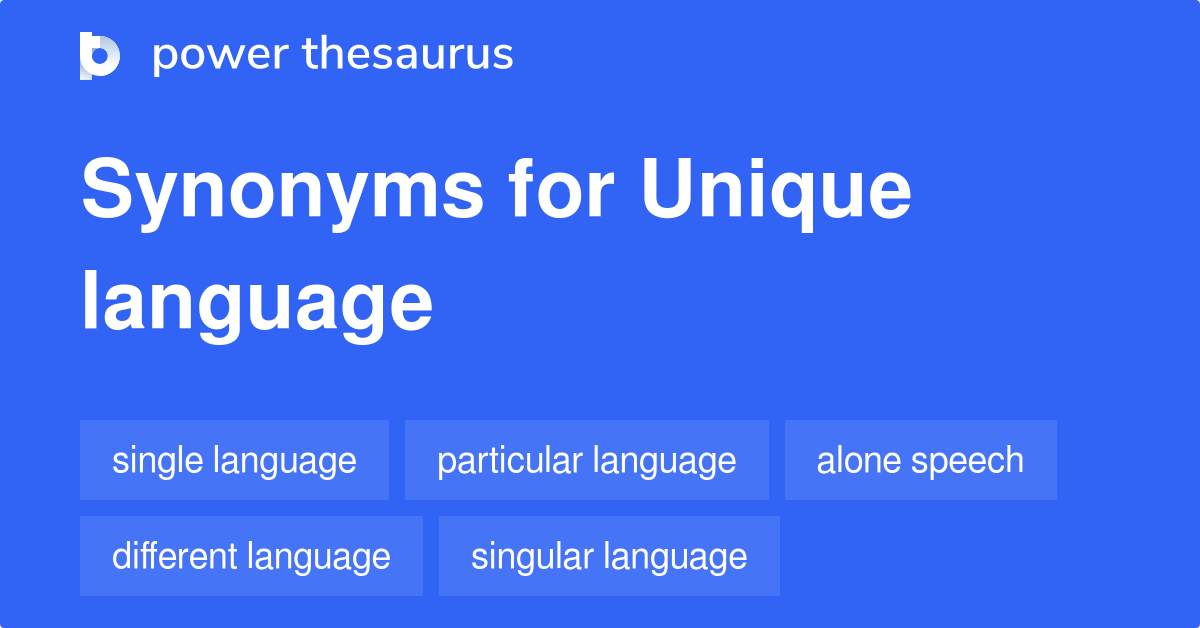 power thesaurus

Synonyms for Unique language

single language
particular language
alone speech
different language
singular language